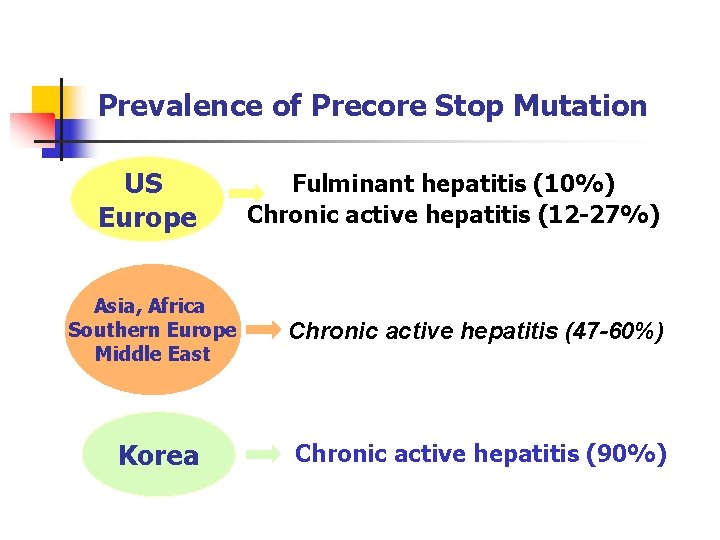 Prevalence of Precore Stop Mutation

US
Europe

Fulminant hepatitis (10%)
Chronic active hepatitis (12-27%)

Asia, Africa
Southern Europe
Middle East

Chronic active hepatitis (47-60%)

Korea

Chronic active hepatitis (90%)